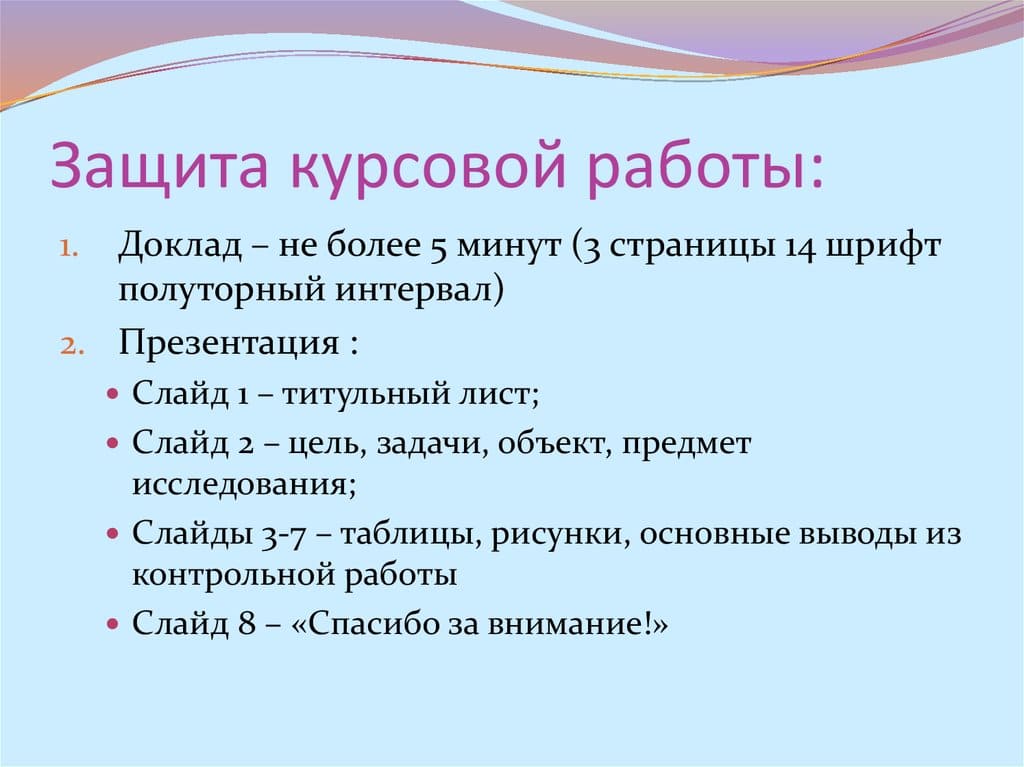 Защита курсовой работы:

1. Доклад – не более 5 минут (3 страницы 14 шрифт полуторный интервал)
2. Презентация :

• Слайд 1 – титульный лист;
• Слайд 2 – цель, задачи, объект, предмет исследования;
• Слайды 3-7 – таблицы, рисунки, основные выводы из контрольной работы
• Слайд 8 – «Спасибо за внимание!»